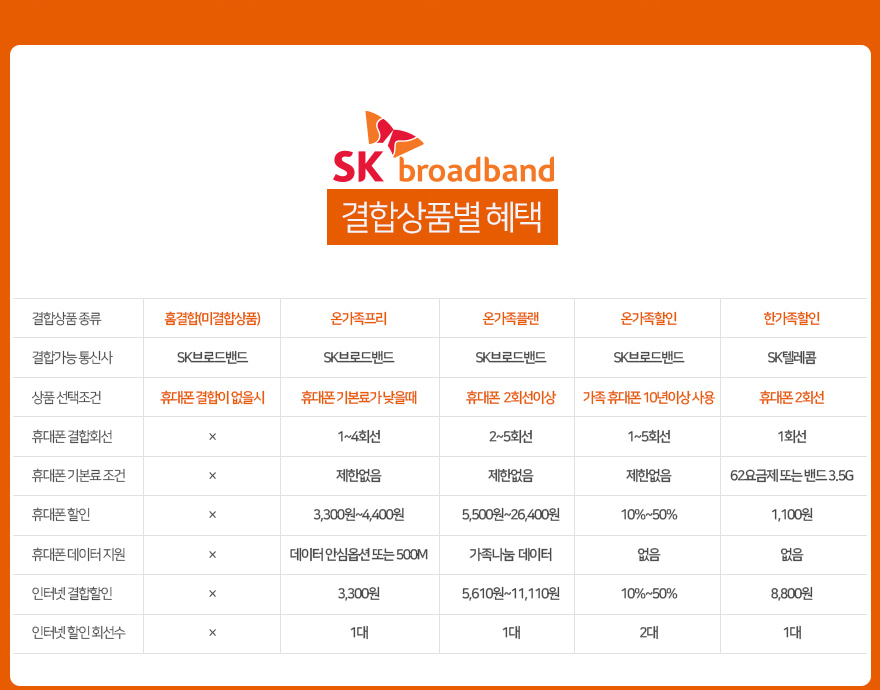 SK broadband

결합상품별 혜택

| 결합상품 종류 | 홈결합(미결합상품) | 온가족프리 | 온가족플랜 | 온가족할인 | 한가족할인 |
|---|---|---|---|---|---|
| 결합가능 통신사 | SK브로드밴드 | SK브로드밴드 | SK브로드밴드 | SK브로드밴드 | SK텔레콤 |
| 상품 선택조건 | 휴대폰 결합이 없을시 | 휴대폰 기본료가 낮을때 | 휴대폰 2회선이상 | 가족 휴대폰 10년이상 사용 | 휴대폰 2회선 |
| 휴대폰 결합회선 | × | 1~4회선 | 2~5회선 | 1~5회선 | 1회선 |
| 휴대폰 기본료 조건 | × | 제한없음 | 제한없음 | 제한없음 | 62요금제 또는 밴드 3.5G |
| 휴대폰 할인 | × | 3,300원~4,400원 | 5,500원~26,400원 | 10%~50% | 1,100원 |
| 휴대폰 데이터 지원 | × | 데이터 안심옵션 또는 500M | 가족나눔 데이터 | 없음 | 없음 |
| 인터넷 결합할인 | × | 3,300원 | 5,610원~11,110원 | 10%~50% | 8,800원 |
| 인터넷 할인 회선수 | × | 1대 | 1대 | 2대 | 1대 |